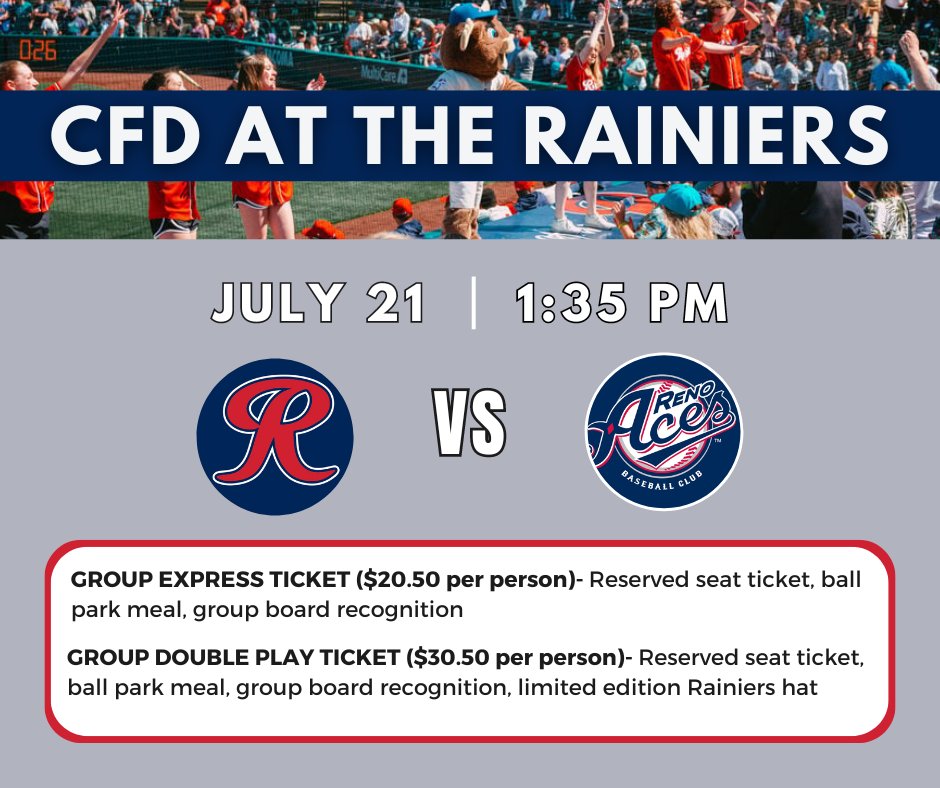 026

MultiCare

CFD AT THE RAINIERS

JULY 21 | 1:35 PM

R

VS

RENO Aces

BASEBALL CLUB

GROUP EXPRESS TICKET ($20.50 per person)- Reserved seat ticket, ball park meal, group board recognition

GROUP DOUBLE PLAY TICKET ($30.50 per person)- Reserved seat ticket, ball park meal, group board recognition, limited edition Rainiers hat